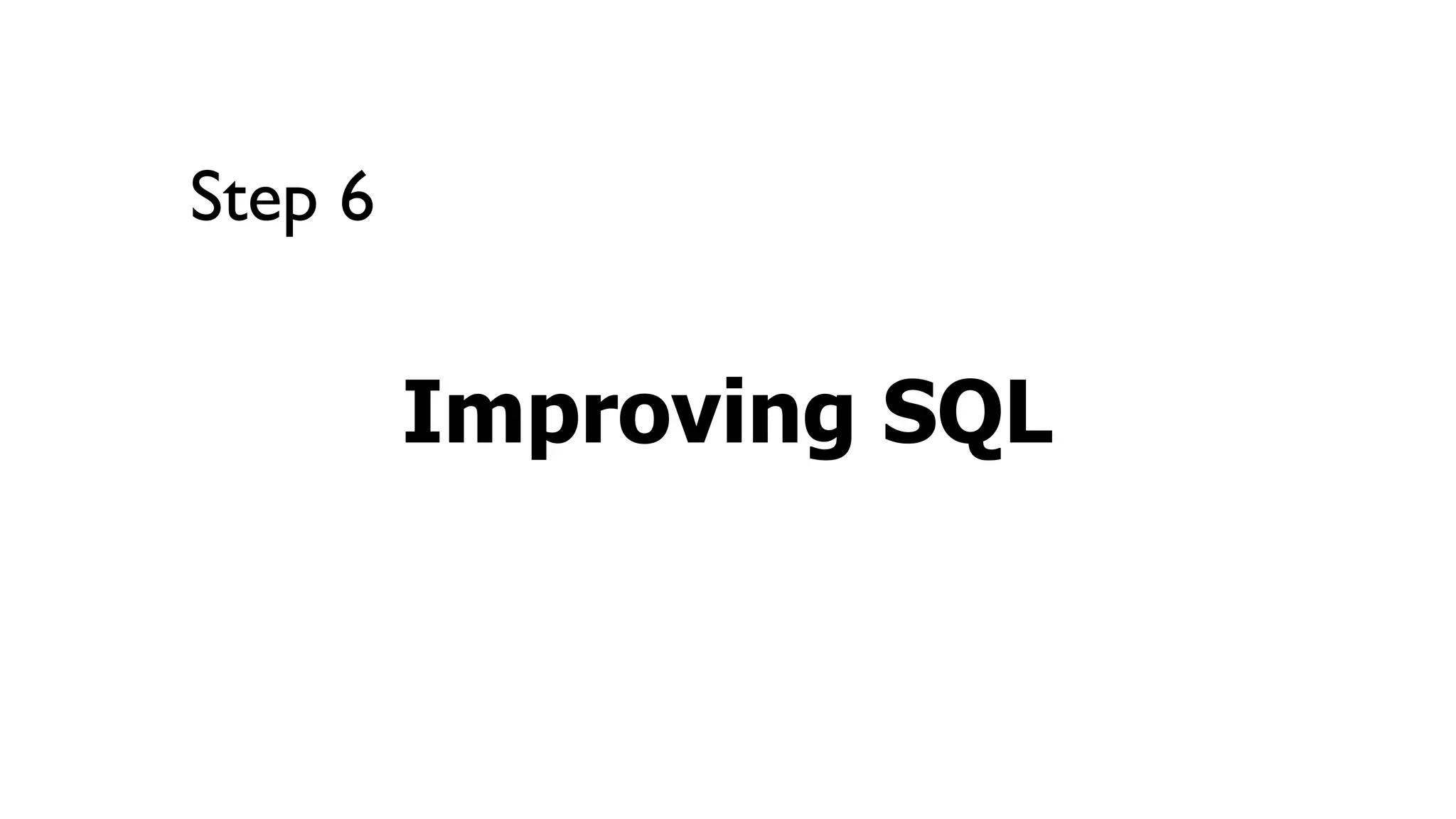 Step 6

Improving SQL